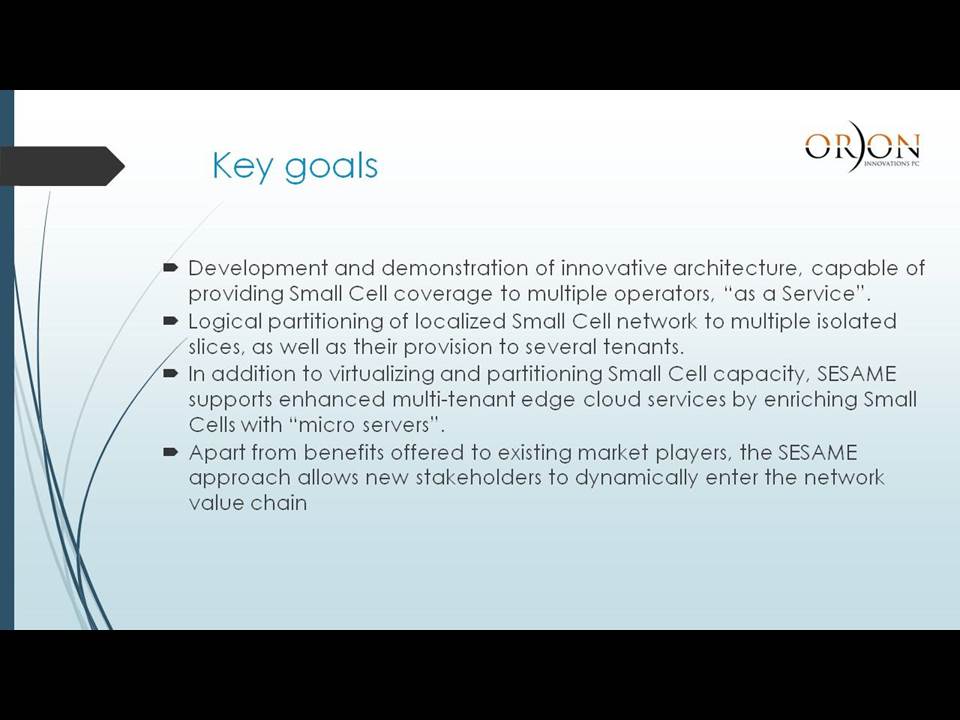 Key goals

ORION
INNOVATIONS PC

Development and demonstration of innovative architecture, capable of providing Small Cell coverage to multiple operators, "as a Service".

Logical partitioning of localized Small Cell network to multiple isolated slices, as well as their provision to several tenants.

In addition to virtualizing and partitioning Small Cell capacity, SESAME supports enhanced multi-tenant edge cloud services by enriching Small Cells with "micro servers".

Apart from benefits offered to existing market players, the SESAME approach allows new stakeholders to dynamically enter the network value chain